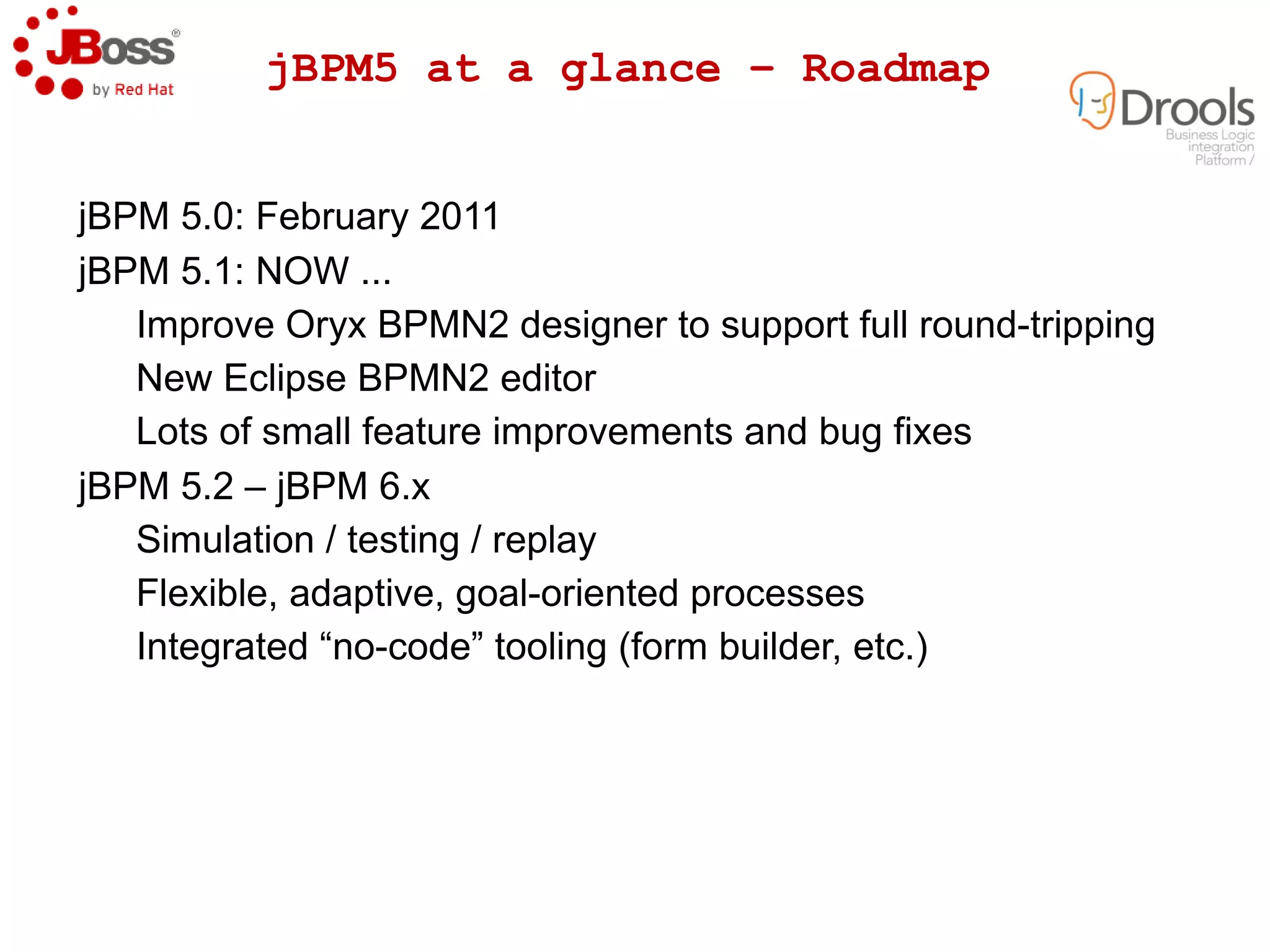 JBoss® by Red Hat

jBPM5 at a glance – Roadmap

Drools Business Logic integration Platform /

jBPM 5.0: February 2011

jBPM 5.1: NOW ...

Improve Oryx BPMN2 designer to support full round-tripping

New Eclipse BPMN2 editor

Lots of small feature improvements and bug fixes

jBPM 5.2 – jBPM 6.x

Simulation / testing / replay

Flexible, adaptive, goal-oriented processes

Integrated “no-code” tooling (form builder, etc.)